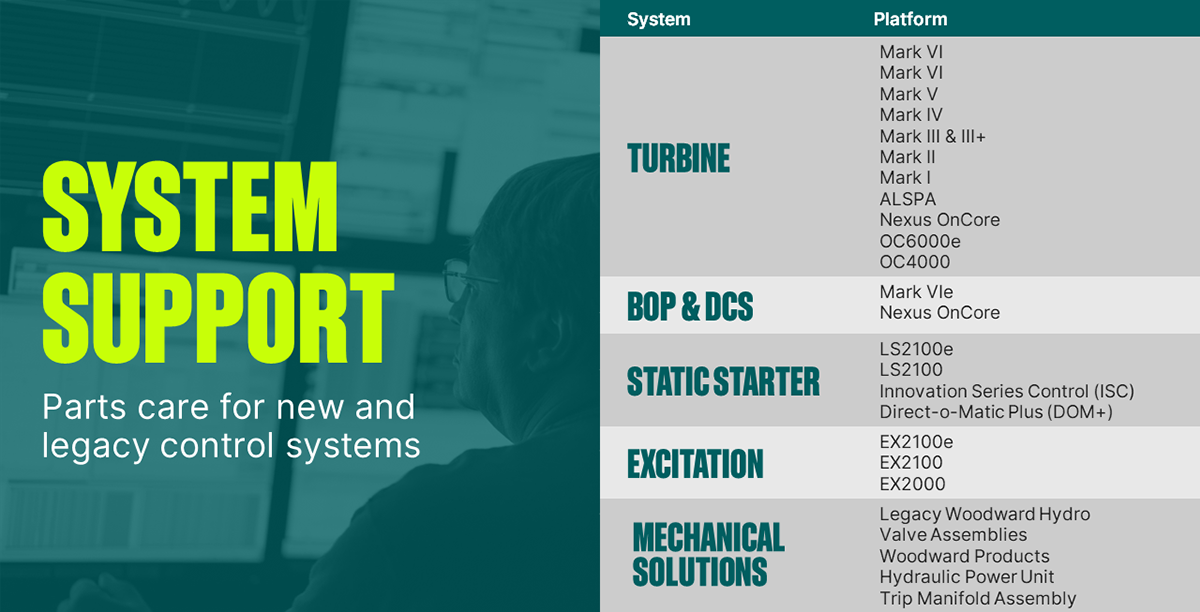 SYSTEM SUPPORT

Parts care for new and legacy control systems

| System | Platform |
|---|---|
| TURBINE | Mark VI<br>Mark VI<br>Mark V<br>Mark IV<br>Mark III & III+<br>Mark II<br>Mark I<br>ALSPA<br>Nexus OnCore<br>OC6000e<br>OC4000 |
| BOP & DCS | Mark VIe<br>Nexus OnCore |
| STATIC STARTER | LS2100e<br>LS2100<br>Innovation Series Control (ISC)<br>Direct-o-Matic Plus (DOM+) |
| EXCITATION | EX2100e<br>EX2100<br>EX2000 |
| MECHANICAL SOLUTIONS | Legacy Woodward Hydro<br>Valve Assemblies<br>Woodward Products<br>Hydraulic Power Unit<br>Trip Manifold Assembly |